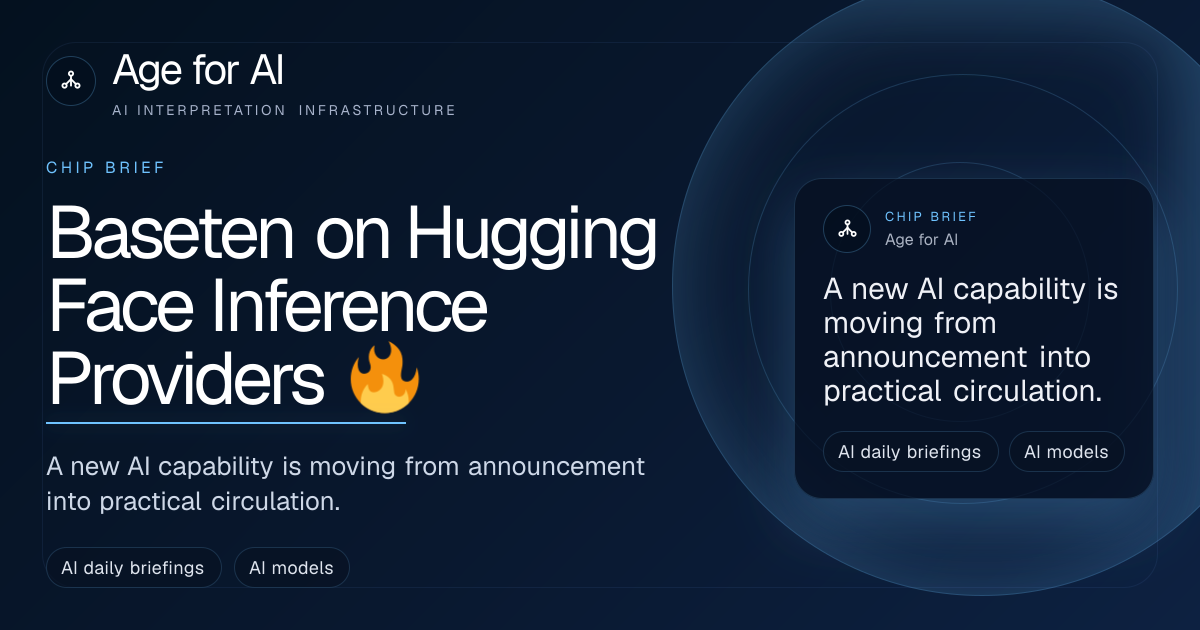 Age for AI

AI INTERPRETATION INFRASTRUCTURE

CHIP BRIEF

Baseten on Hugging Face Inference Providers 🔥

A new AI capability is moving from announcement into practical circulation.

AI daily briefings

AI models

CHIP BRIEF

Age for AI

A new AI capability is moving from announcement into practical circulation.

AI daily briefings

AI models